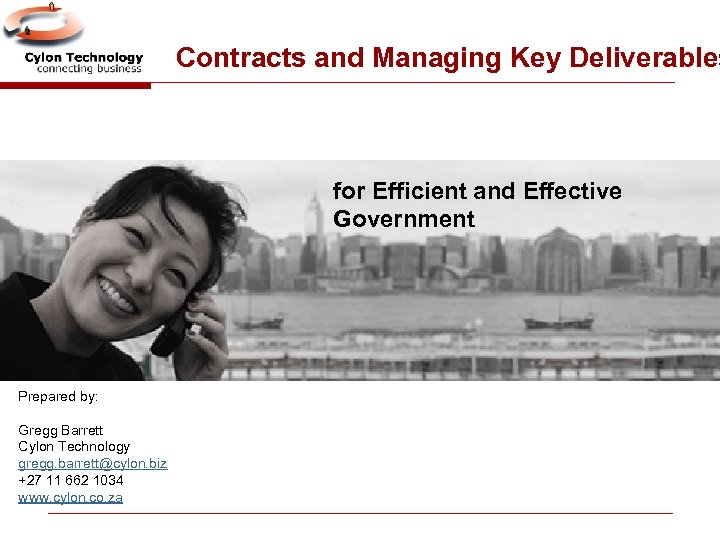 Cylon Technology
connecting business

Contracts and Managing Key Deliverables

for Efficient and Effective Government

Prepared by:

Gregg Barrett
Cylon Technology
gregg.barrett@cylon.biz
+27 11 662 1034
www.cylon.co.za